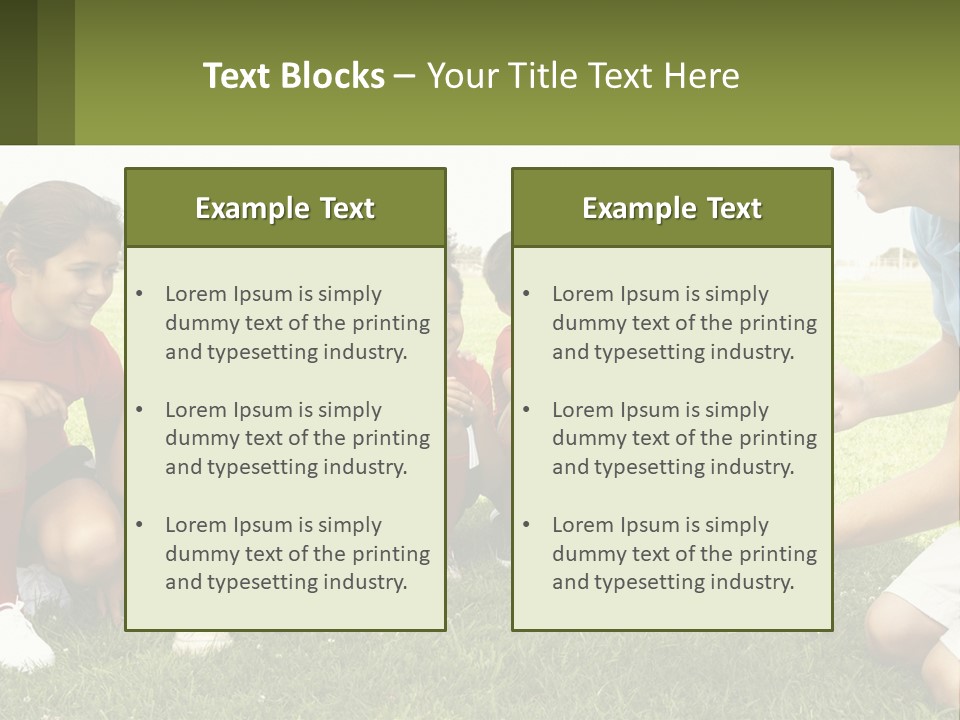 Text Blocks – Your Title Text Here

Example Text

• Lorem Ipsum is simply dummy text of the printing and typesetting industry.

• Lorem Ipsum is simply dummy text of the printing and typesetting industry.

• Lorem Ipsum is simply dummy text of the printing and typesetting industry.

Example Text

• Lorem Ipsum is simply dummy text of the printing and typesetting industry.

• Lorem Ipsum is simply dummy text of the printing and typesetting industry.

• Lorem Ipsum is simply dummy text of the printing and typesetting industry.